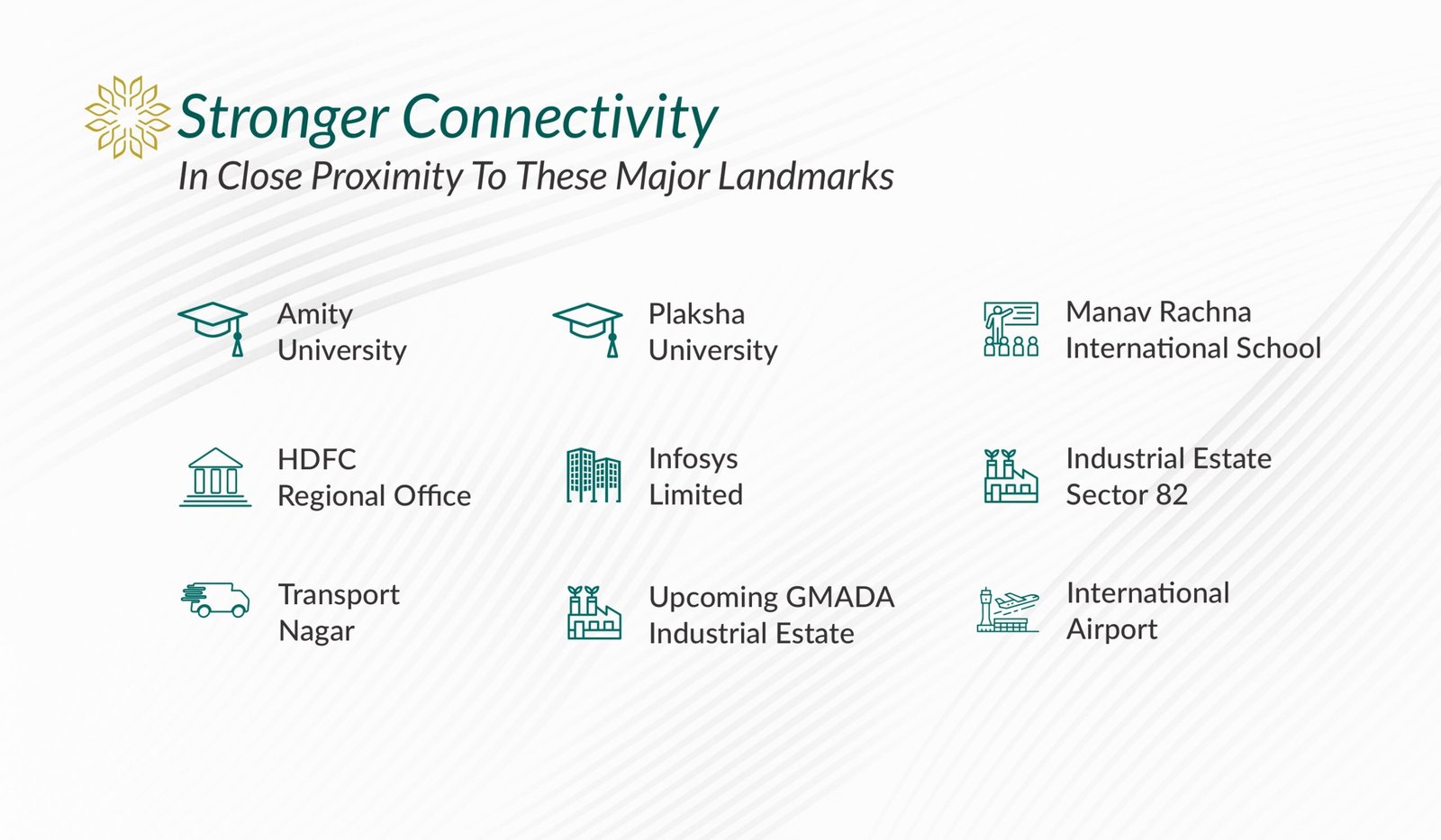 Stronger Connectivity

In Close Proximity To These Major Landmarks

Amity University

Plaksha University

Manav Rachna International School

HDFC Regional Office

Infosys Limited

Industrial Estate Sector 82

Transport Nagar

Upcoming GMADA Industrial Estate

International Airport